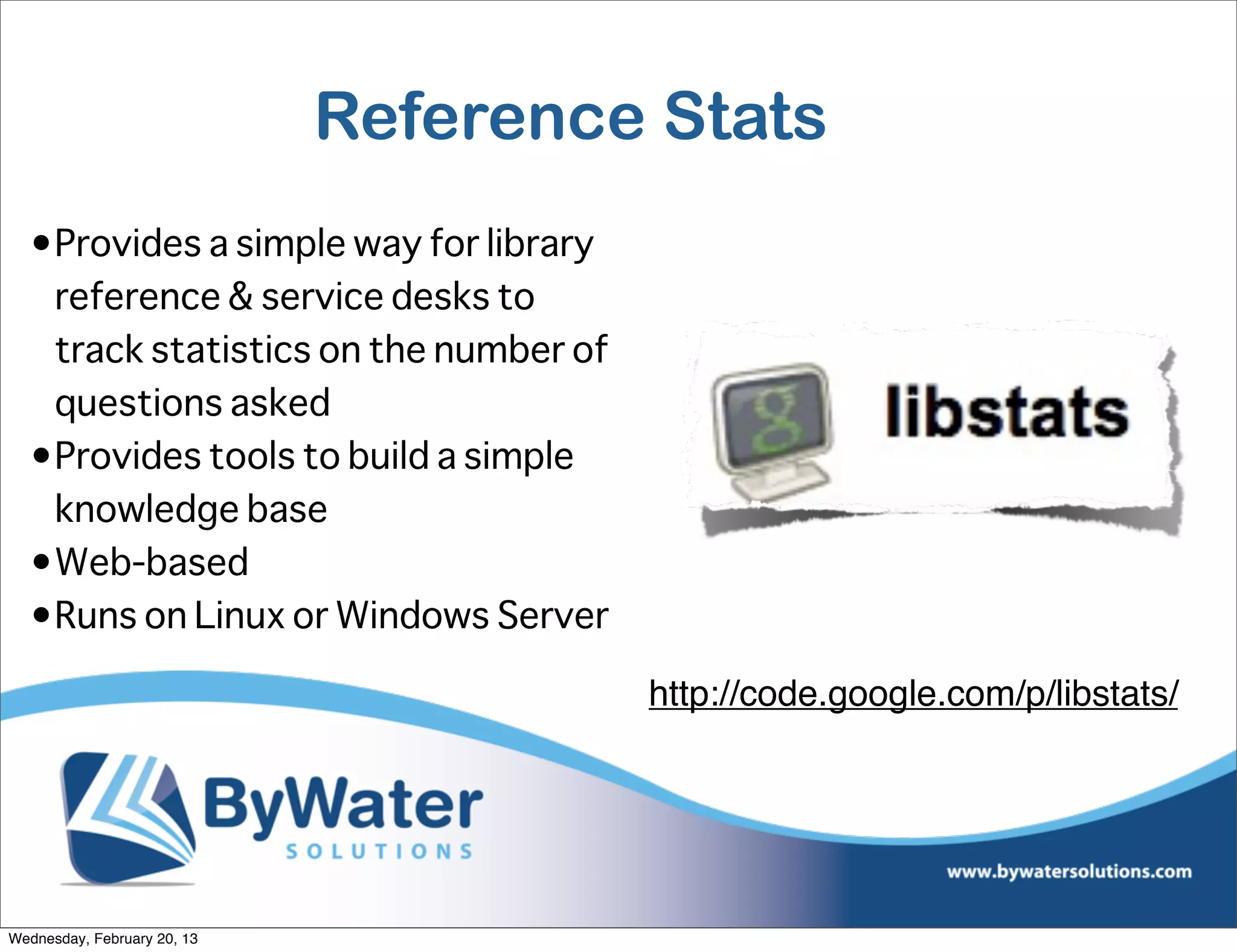 Reference Stats

• Provides a simple way for library reference & service desks to track statistics on the number of questions asked
• Provides tools to build a simple knowledge base
• Web-based
• Runs on Linux or Windows Server

g libstats

http://code.google.com/p/libstats/

ByWater SOLUTIONS

www.bywatersolutions.com

Wednesday, February 20, 13